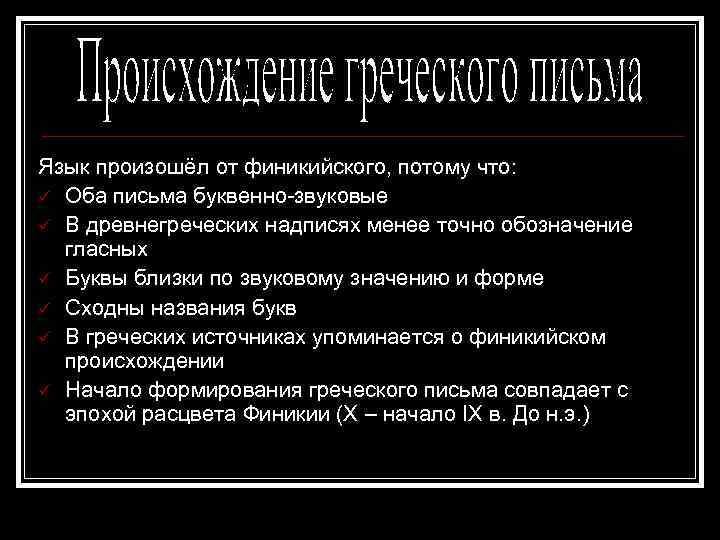 Происхождение греческого письма

Язык произошёл от финикийского, потому что:
✓ Оба письма буквенно-звуковые
✓ В древнегреческих надписях менее точно обозначение гласных
✓ Буквы близки по звуковому значению и форме
✓ Сходны названия букв
✓ В греческих источниках упоминается о финикийском происхождении
✓ Начало формирования греческого письма совпадает с эпохой расцвета Финикии (X – начало IX в. До н.э.)